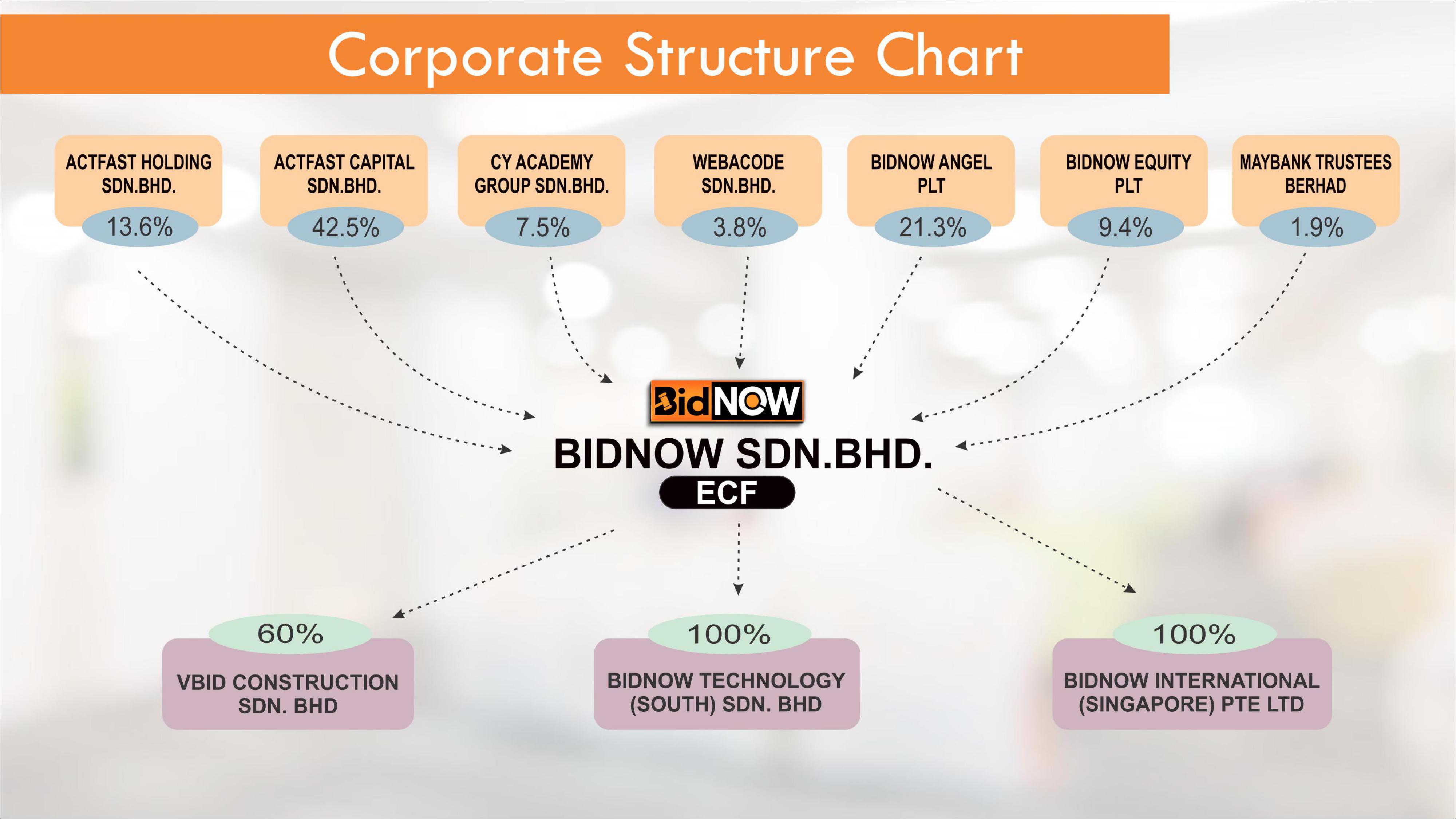 Corporate Structure Chart

ACTFAST HOLDING SDN.BHD.
13.6%

ACTFAST CAPITAL SDN.BHD.
42.5%

CY ACADEMY GROUP SDN.BHD.
7.5%

WEBACODE SDN.BHD.
3.8%

BIDNOW ANGEL PLT
21.3%

BIDNOW EQUITY PLT
9.4%

MAYBANK TRUSTEES BERHAD
1.9%

BidNOW

BIDNOW SDN.BHD.

ECF

60%
VBID CONSTRUCTION SDN. BHD

100%
BIDNOW TECHNOLOGY (SOUTH) SDN. BHD

100%
BIDNOW INTERNATIONAL (SINGAPORE) PTE LTD